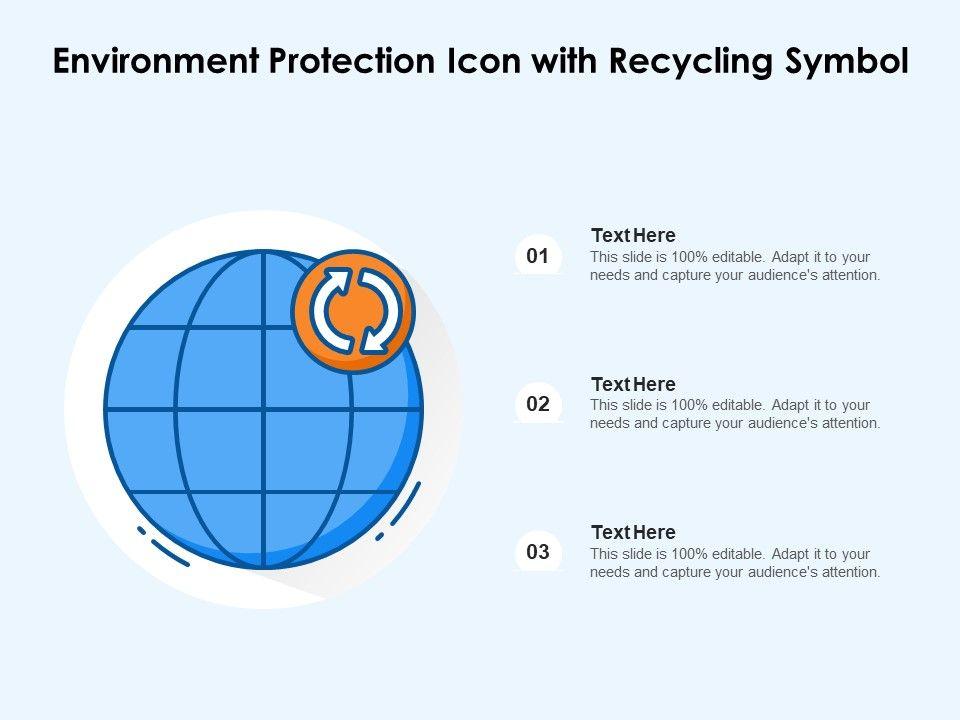 Environment Protection Icon with Recycling Symbol

01
Text Here
This slide is 100% editable. Adapt it to your needs and capture your audience's attention.

02
Text Here
This slide is 100% editable. Adapt it to your needs and capture your audience's attention.

03
Text Here
This slide is 100% editable. Adapt it to your needs and capture your audience's attention.